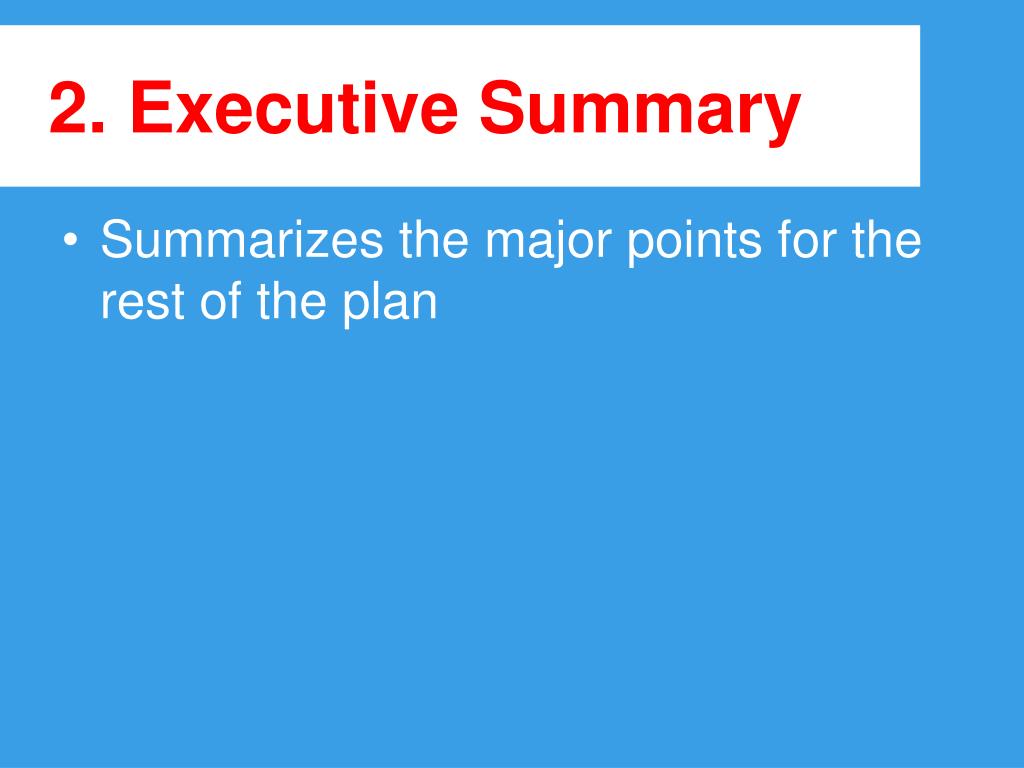 2. Executive Summary

• Summarizes the major points for the rest of the plan